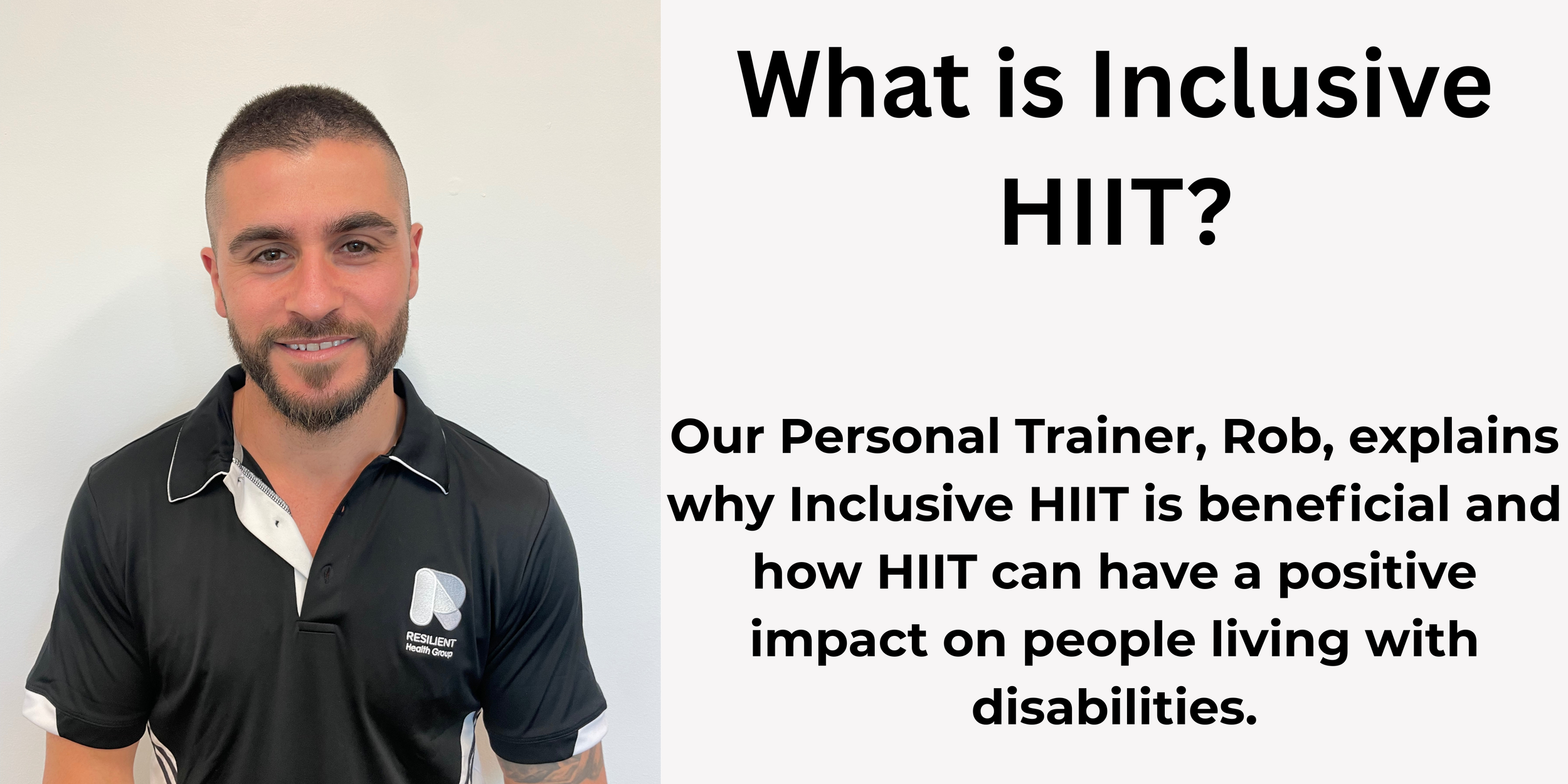 RESILIENT
Health Group

What is Inclusive HIIT?

Our Personal Trainer, Rob, explains why Inclusive HIIT is beneficial and how HIIT can have a positive impact on people living with disabilities.